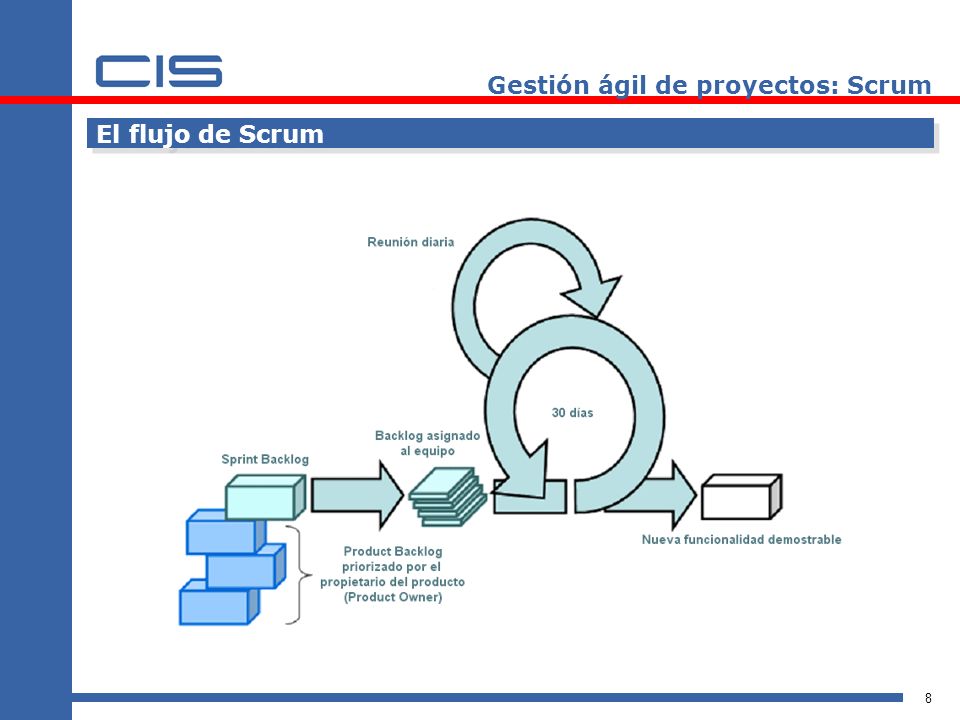 CIS

Gestión ágil de proyectos: Scrum

El flujo de Scrum

Reunión diaria

30 días

Backlog asignado al equipo

Sprint Backlog

Product Backlog priorizado por el propietario del producto (Product Owner)

Nueva funcionalidad demostrable

8